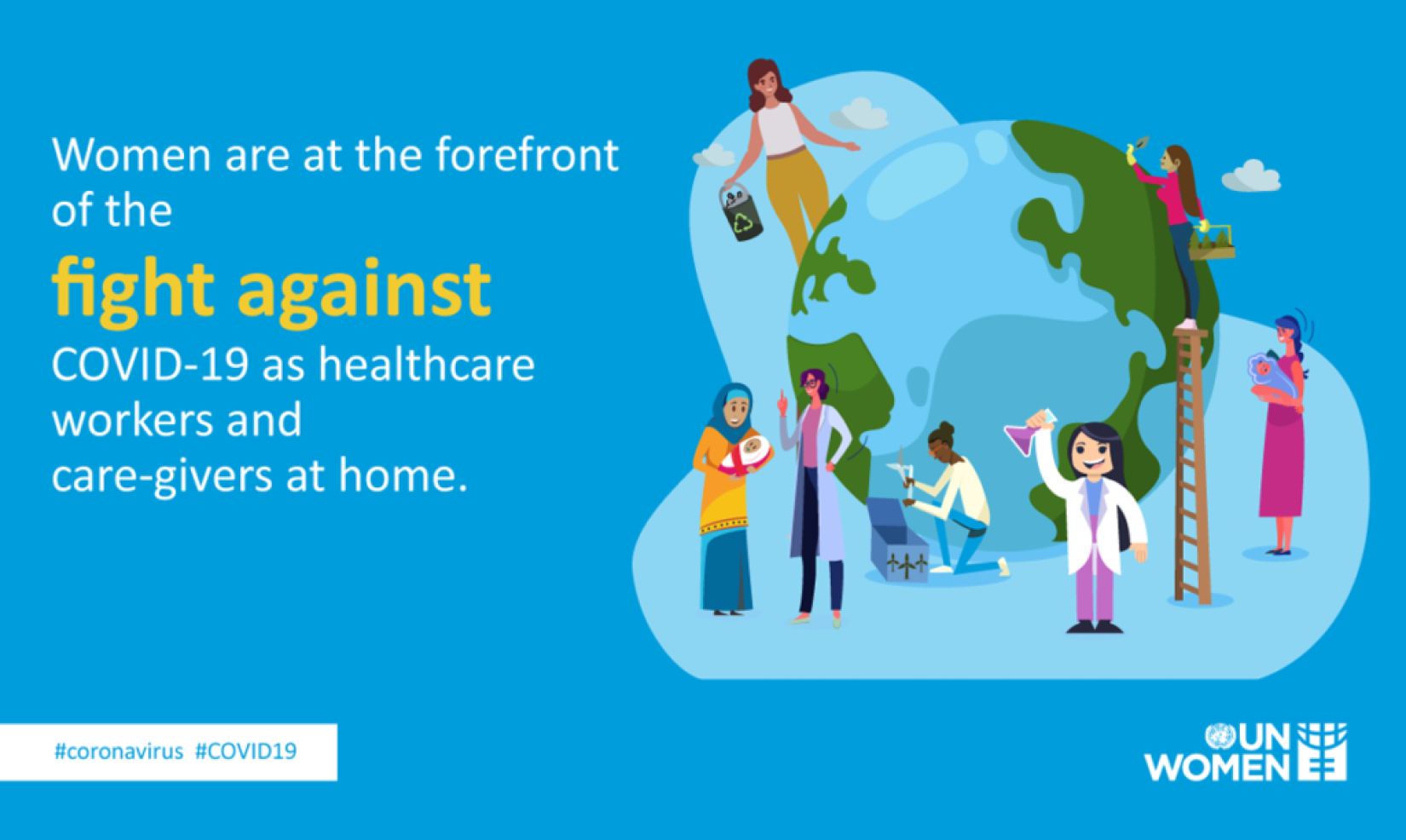 Women are at the forefront of the

fight against

COVID-19 as healthcare workers and care-givers at home.

#coronavirus #COVID19

UN WOMEN